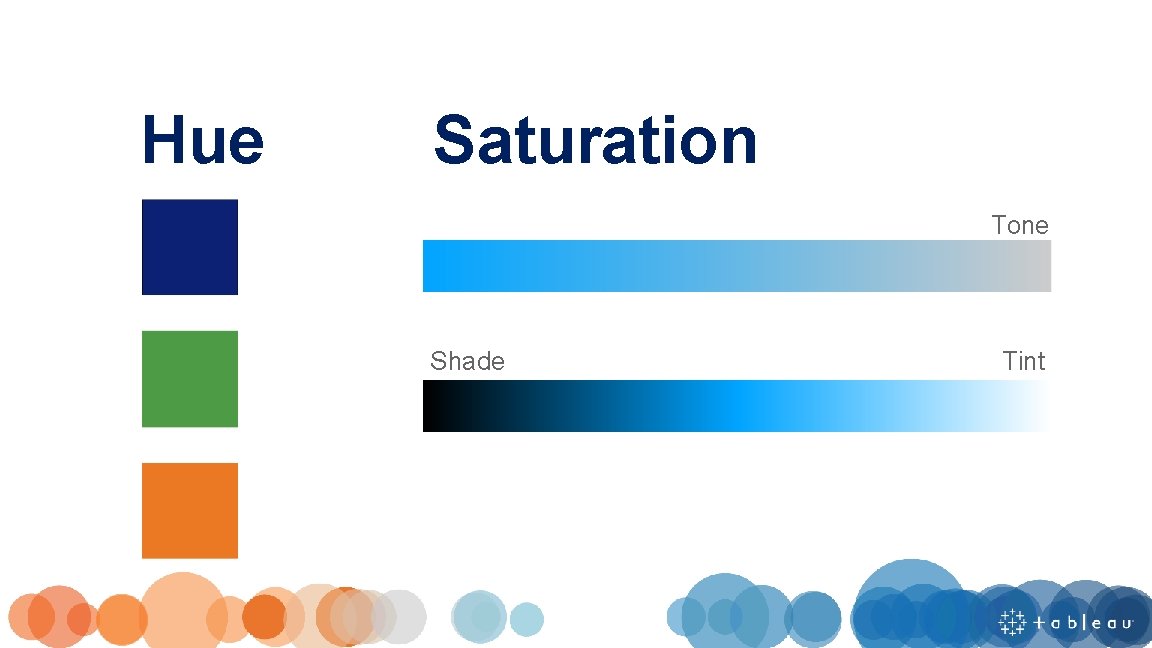 Hue

Saturation

Tone

Shade

Tint

tableau